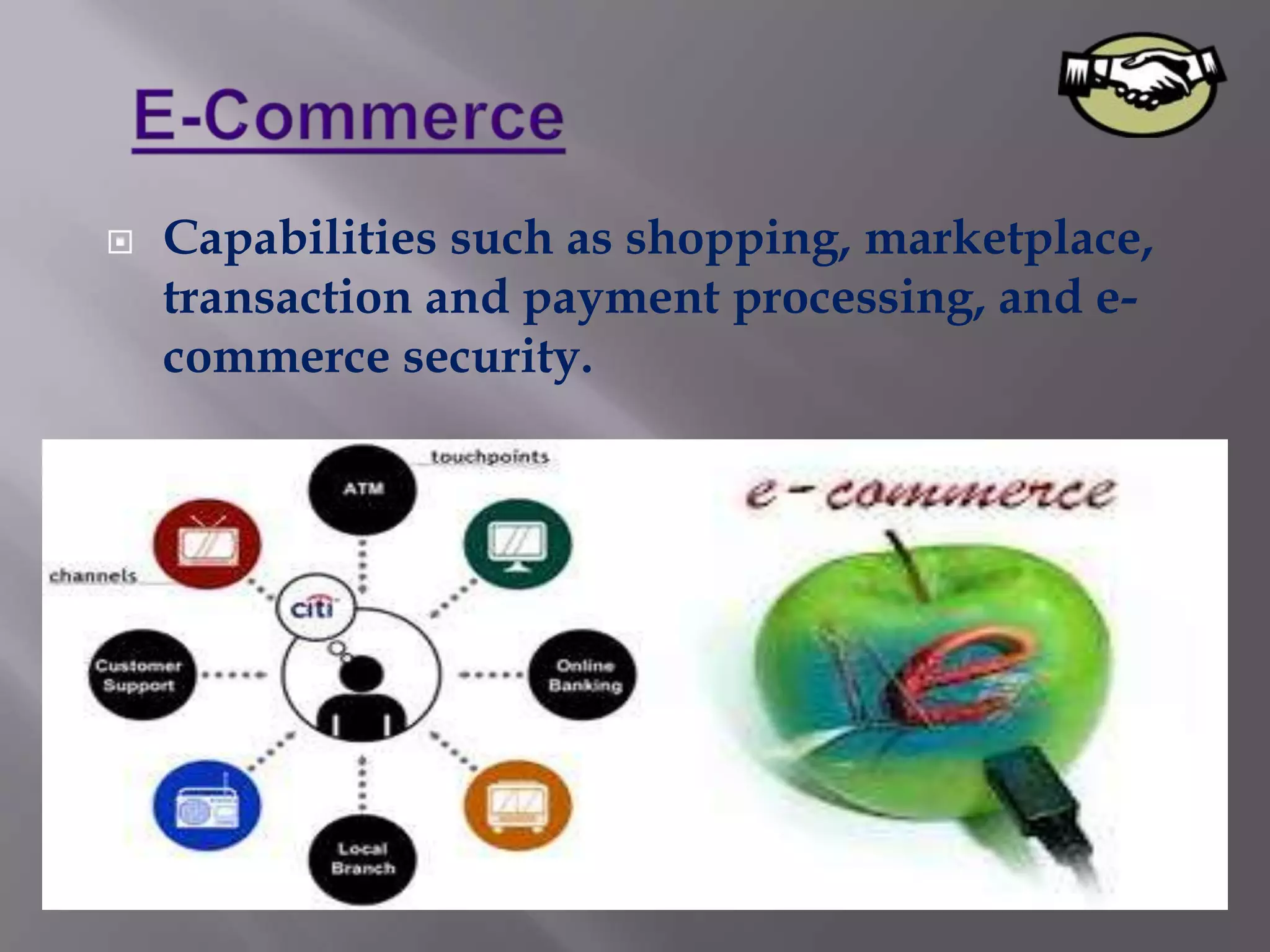 E-Commerce

Capabilities such as shopping, marketplace, transaction and payment processing, and e-commerce security.

touchpoints

ATM

channels

citi

Customer Support

Online Banking

Local Branch

e-commerce